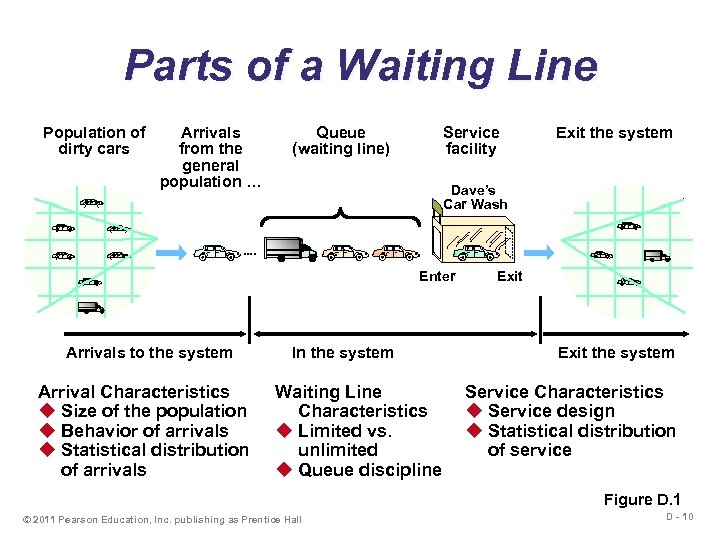 Parts of a Waiting Line

Population of dirty cars

Arrivals from the general population ...

Queue (waiting line)

Service facility

Exit the system

Dave's Car Wash

Enter

Exit

Arrivals to the system

In the system

Exit the system

Arrival Characteristics
◆ Size of the population
◆ Behavior of arrivals
◆ Statistical distribution of arrivals

Waiting Line Characteristics
◆ Limited vs. unlimited
◆ Queue discipline

Service Characteristics
◆ Service design
◆ Statistical distribution of service

Figure D.1

© 2011 Pearson Education, Inc. publishing as Prentice Hall

D - 10